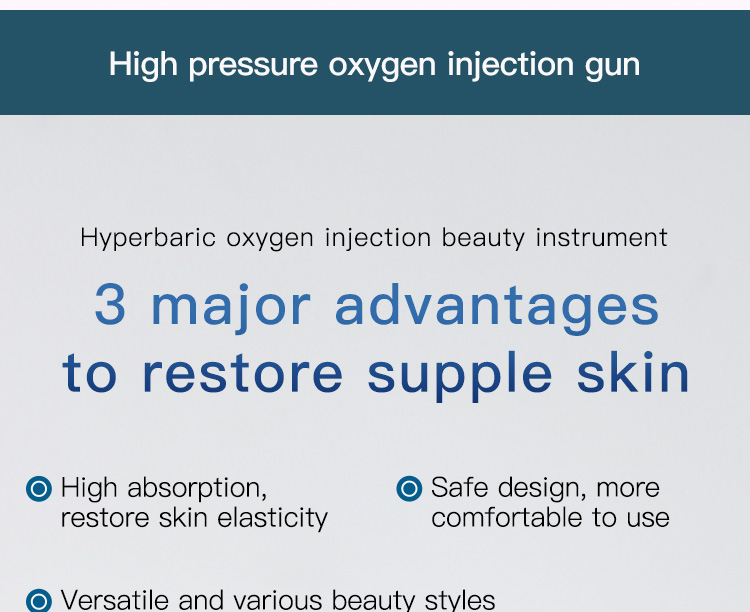 High pressure oxygen injection gun

Hyperbaric oxygen injection beauty instrument

3 major advantages to restore supple skin

High absorption, restore skin elasticity

Safe design, more comfortable to use

Versatile and various beauty styles